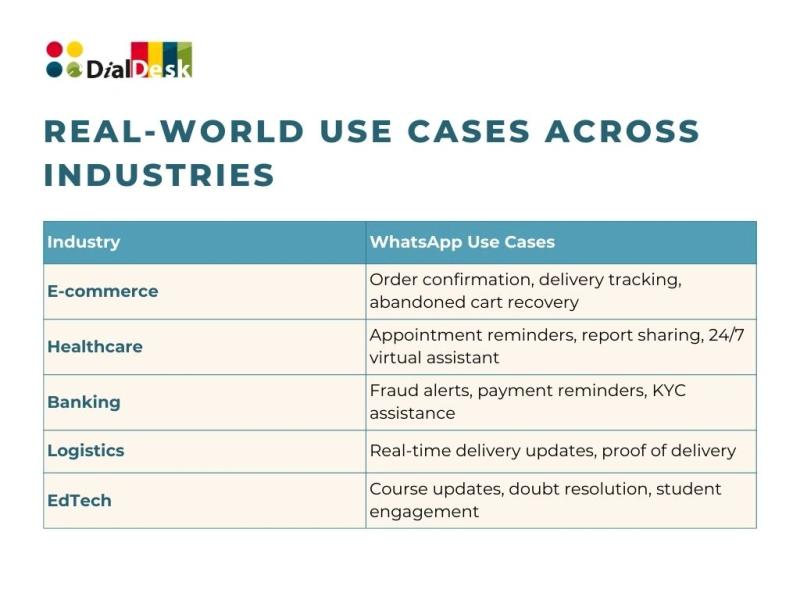 DialDesk

REAL-WORLD USE CASES ACROSS INDUSTRIES

| Industry | WhatsApp Use Cases |
|---|---|
| E-commerce | Order confirmation, delivery tracking, abandoned cart recovery |
| Healthcare | Appointment reminders, report sharing, 24/7 virtual assistant |
| Banking | Fraud alerts, payment reminders, KYC assistance |
| Logistics | Real-time delivery updates, proof of delivery |
| EdTech | Course updates, doubt resolution, student engagement |